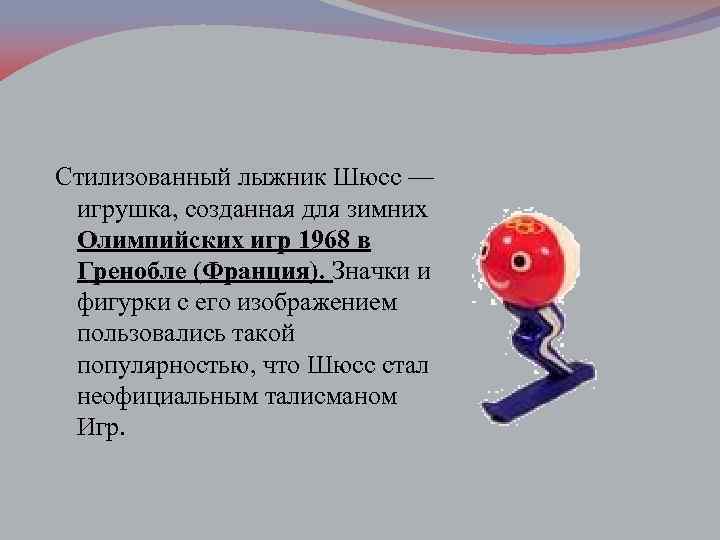 Стилизованный лыжник Шюсс — игрушка, созданная для зимних Олимпийских игр 1968 в Гренобле (Франция). Значки и фигурки с его изображением пользовались такой популярностью, что Шюсс стал неофициальным талисманом Игр.